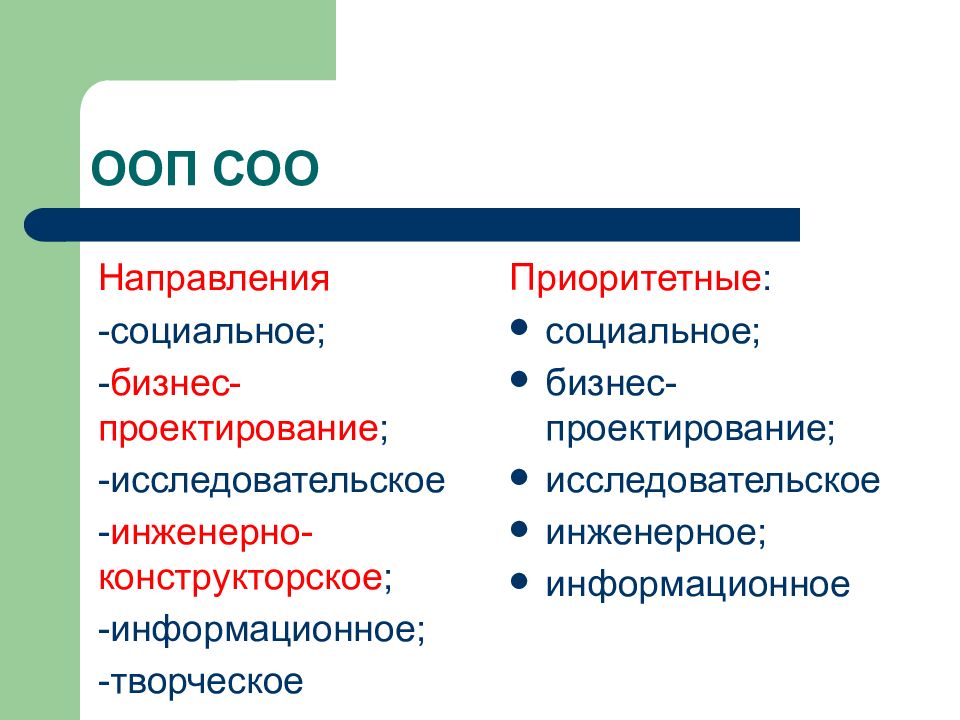 ООП СОО

Направления
-социальное;
-бизнес-проектирование;
-исследовательское
-инженерно-конструкторское;
-информационное;
-творческое

Приоритетные:
• социальное;
• бизнес-проектирование;
• исследовательское
• инженерное;
• информационное